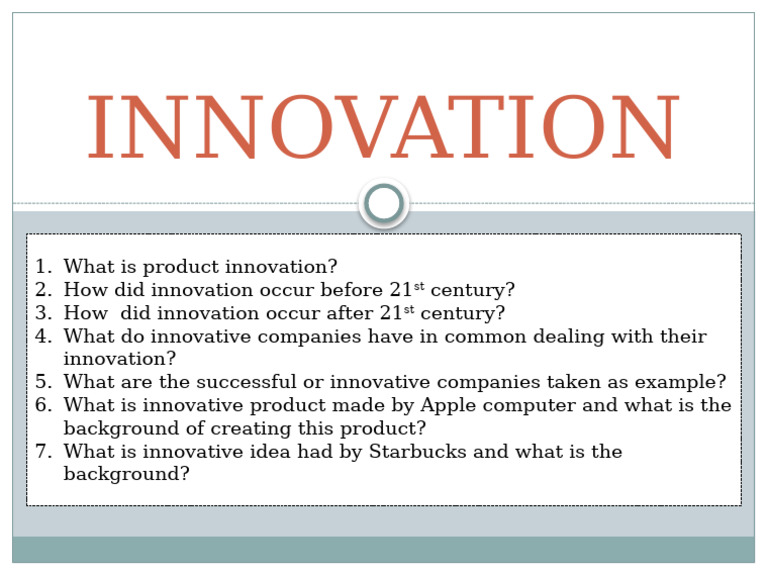 INNOVATION

1. What is product innovation?
2. How did innovation occur before 21$^{st}$ century?
3. How did innovation occur after 21$^{st}$ century?
4. What do innovative companies have in common dealing with their innovation?
5. What are the successful or innovative companies taken as example?
6. What is innovative product made by Apple computer and what is the background of creating this product?
7. What is innovative idea had by Starbucks and what is the background?